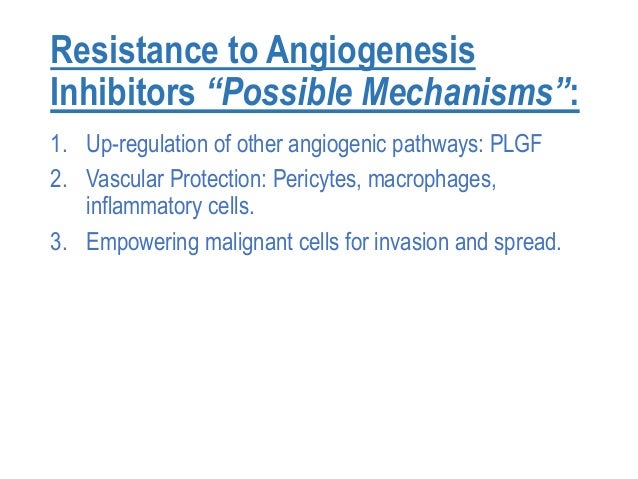 Resistance to Angiogenesis Inhibitors “Possible Mechanisms”:

1. Up-regulation of other angiogenic pathways: PLGF
2. Vascular Protection: Pericytes, macrophages, inflammatory cells.
3. Empowering malignant cells for invasion and spread.